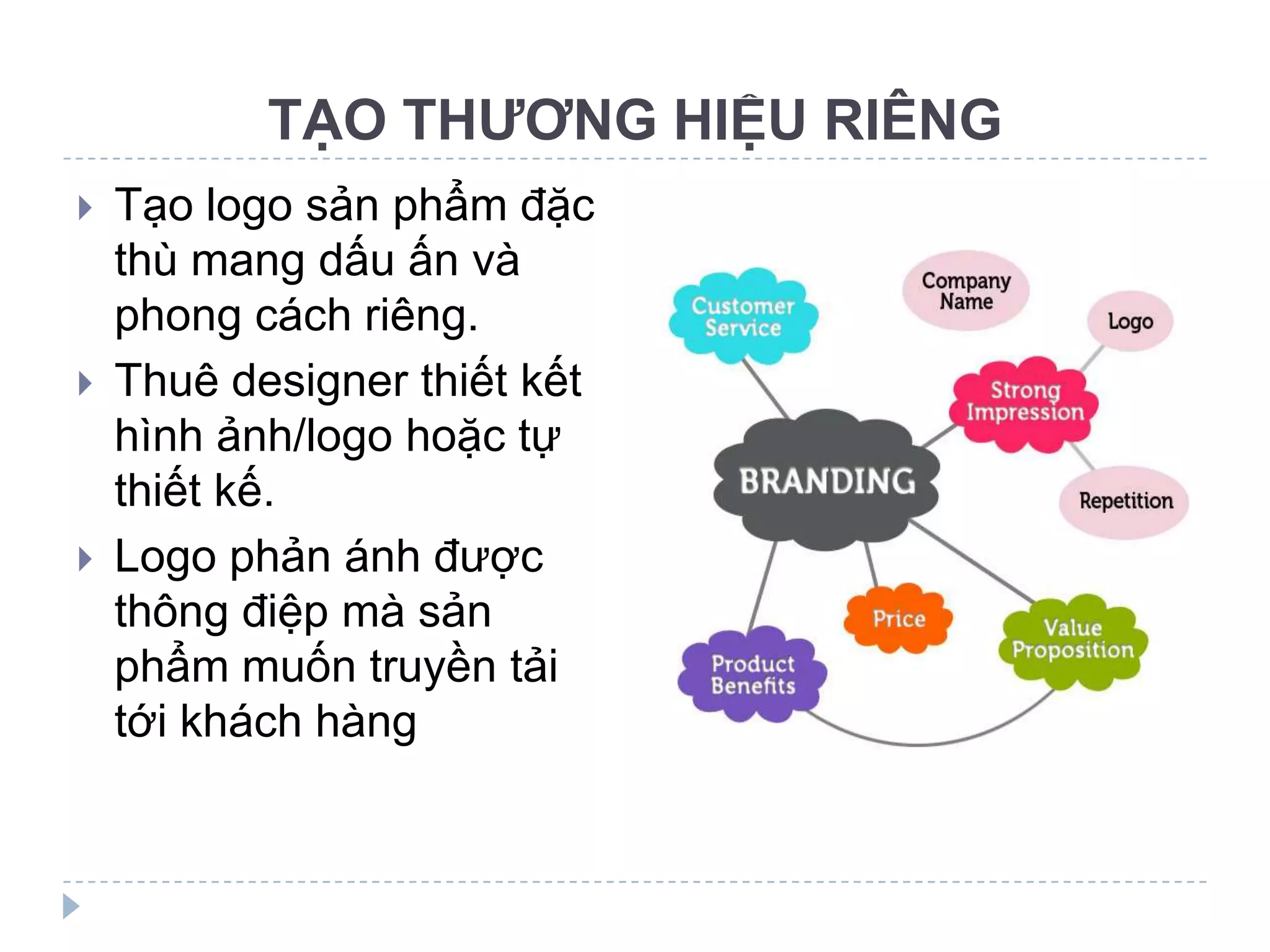 TẠO THƯƠNG HIỆU RIÊNG

Tạo logo sản phẩm đặc thù mang dấu ấn và phong cách riêng.

Thuê designer thiết kết hình ảnh/logo hoặc tự thiết kế.

Logo phản ánh được thông điệp mà sản phẩm muốn truyền tải tới khách hàng

Customer Service

Company Name

Logo

Strong Impression

BRANDING

Repetition

Price

Value Proposition

Product Benefits